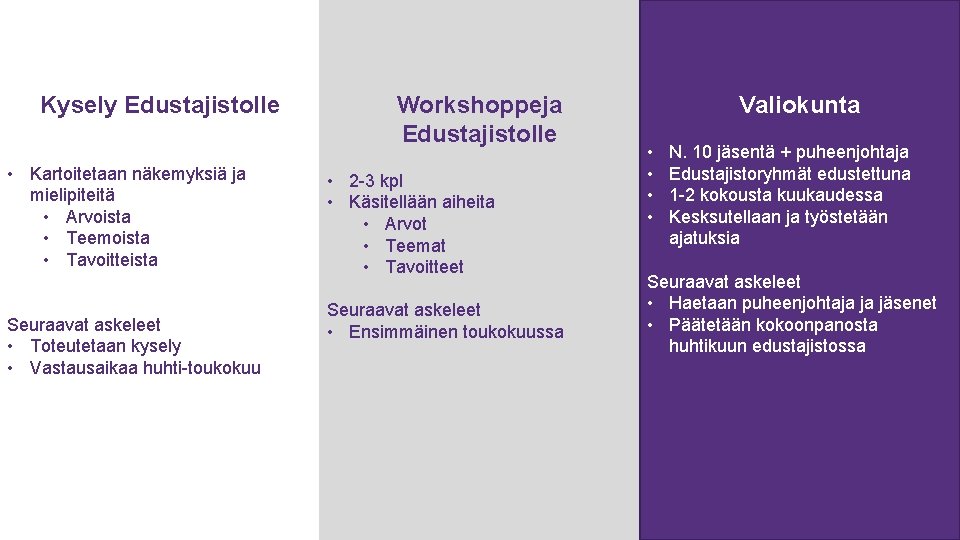 Kysely Edustajistolle

• Kartoitetaan näkemyksiä ja mielipiteitä
 • Arvoista
 • Teemoista
 • Tavoitteista

Seuraavat askeleet
• Toteutetaan kysely
• Vastausaikaa huhti-toukokuu

Workshoppeja Edustajistolle

• 2-3 kpl
• Käsitellään aiheita
 • Arvot
 • Teemat
 • Tavoitteet

Seuraavat askeleet
• Ensimmäinen toukokuussa

Valiokunta

• N. 10 jäsentä + puheenjohtaja
• Edustajistoryhmät edustettuna
• 1-2 kokousta kuukaudessa
• Keskustellaan ja työstetään ajatuksia

Seuraavat askeleet
• Haetaan puheenjohtaja ja jäsenet
• Päätetään kokoonpanosta huhtikuun edustajistossa